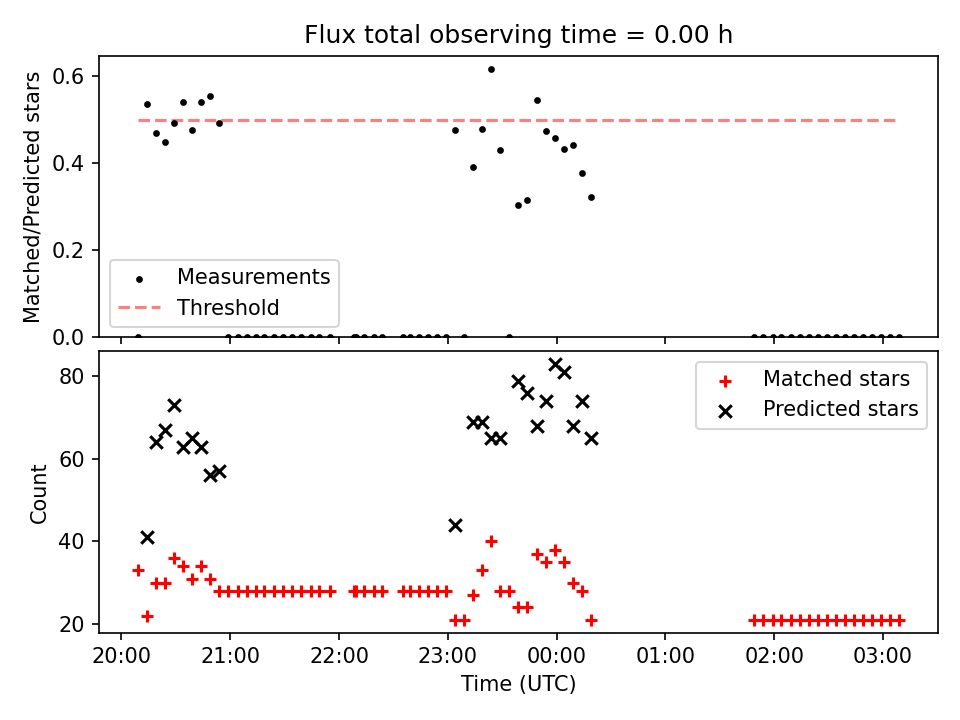 Flux total observing time = 0.00 h

Matched/Predicted stars

0.6
0.4
0.2
0.0

Measurements
Threshold

Count

80
60
40
20

Matched stars
Predicted stars

20:00 21:00 22:00 23:00 00:00 01:00 02:00 03:00

Time (UTC)